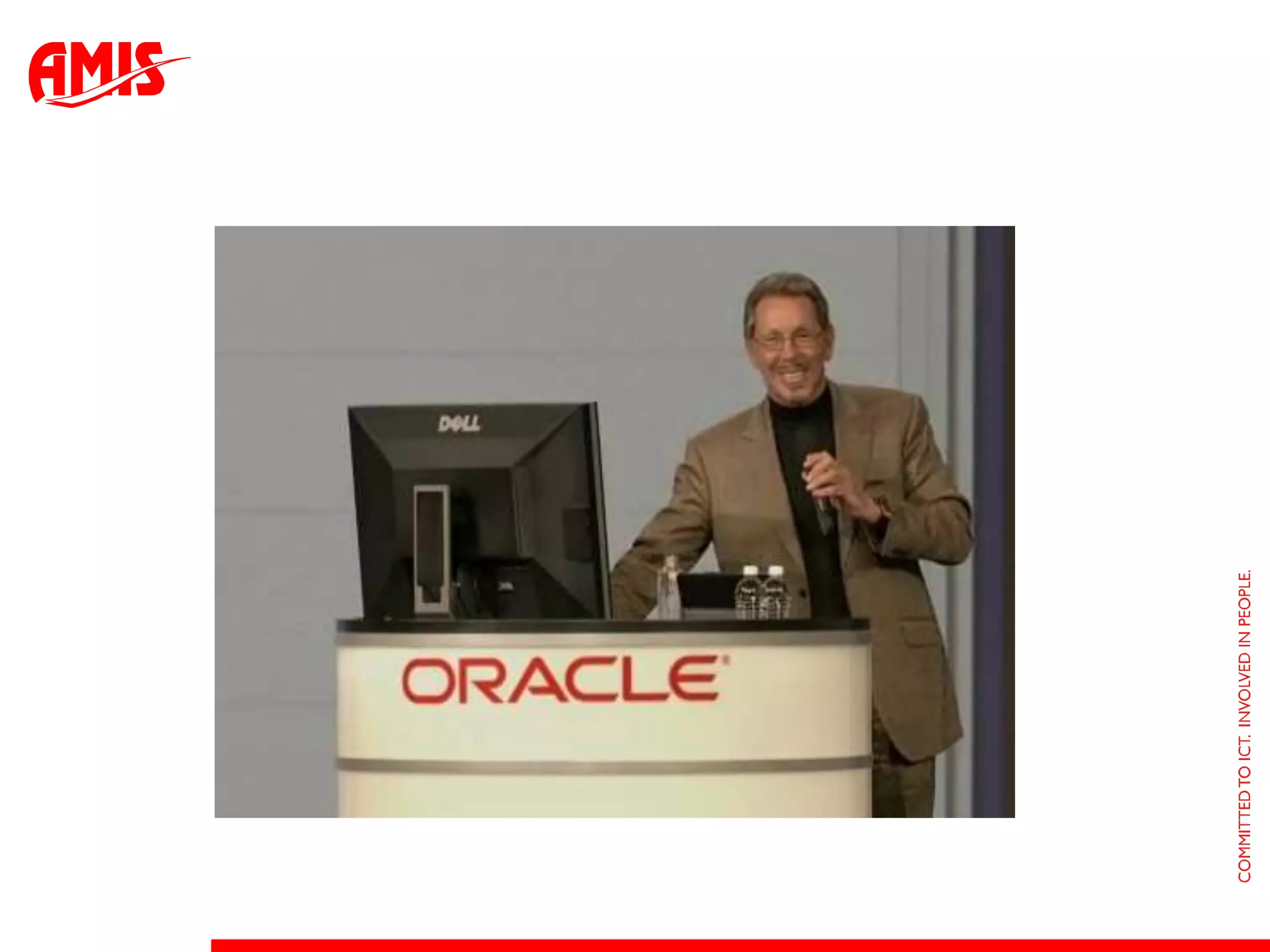 AMIS

DELL

ORACLE

COMMITTED TO ICT. INVOLVED IN PEOPLE.